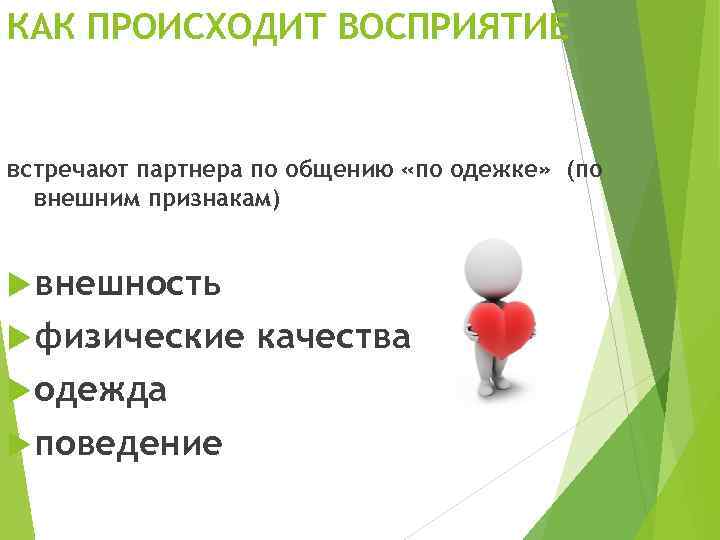 КАК ПРОИСХОДИТ ВОСПРИЯТИЕ

встречают партнера по общению «по одежке» (по внешним признакам)

внешность

физические качества

одежда

поведение